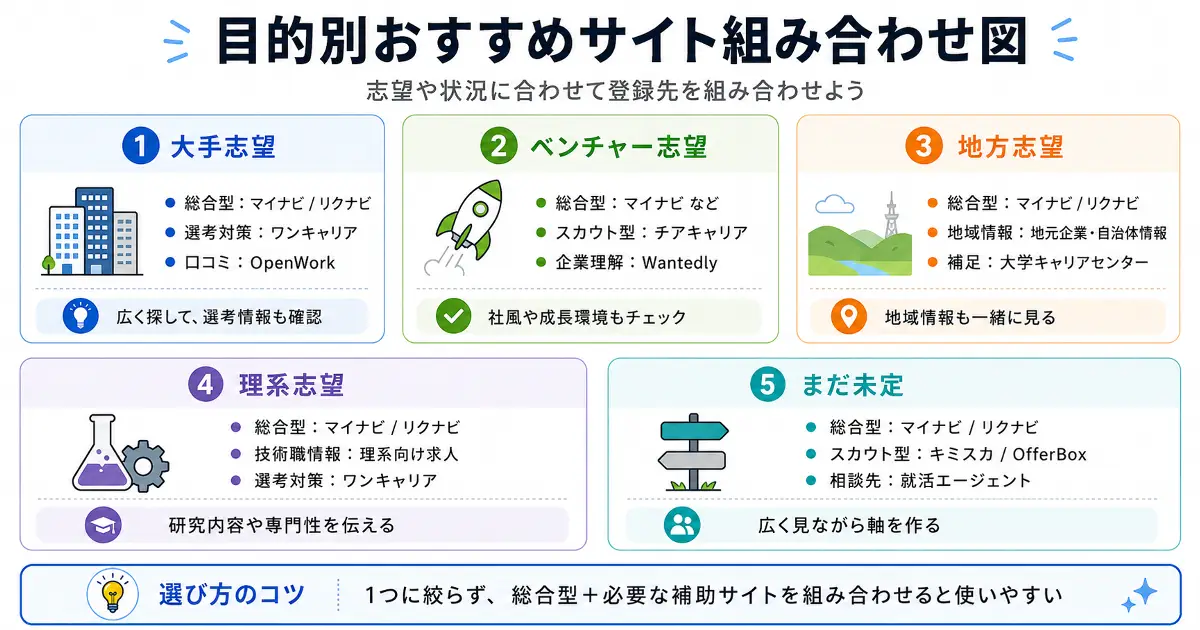 目的別おすすめサイト組み合わせ図

志望や状況に合わせて登録先を組み合わせよう

1 大手志望
総合型：マイナビ / リクナビ
選考対策：ワンキャリア
口コミ：OpenWork
広く探して、選考情報も確認

2 ベンチャー志望
総合型：マイナビ など
スカウト型：チアキャリア
企業理解：Wantedly
社風や成長環境もチェック

3 地方志望
総合型：マイナビ / リクナビ
地域情報：地元企業・自治体情報
補足：大学キャリアセンター
地域情報も一緒に見る

4 理系志望
総合型：マイナビ / リクナビ
技術職情報：理系向け求人
選考対策：ワンキャリア
研究内容や専門性を伝える

5 まだ未定
総合型：マイナビ / リクナビ
スカウト型：キミスカ / OfferBox
相談先：就活エージェント
広く見ながら軸を作る

選び方のコツ
1つに絞らず、総合型＋必要な補助サイトを組み合わせると使いやすい